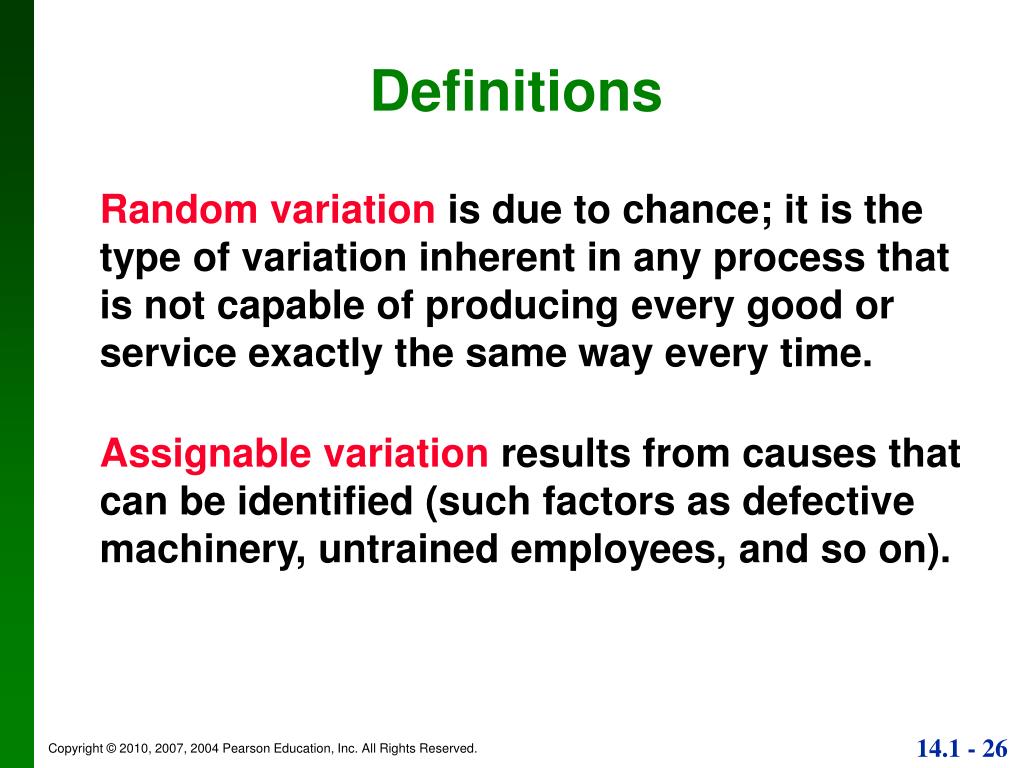 Definitions

Random variation is due to chance; it is the type of variation inherent in any process that is not capable of producing every good or service exactly the same way every time.

Assignable variation results from causes that can be identified (such factors as defective machinery, untrained employees, and so on).

Copyright © 2010, 2007, 2004 Pearson Education, Inc. All Rights Reserved.

14.1 - 26